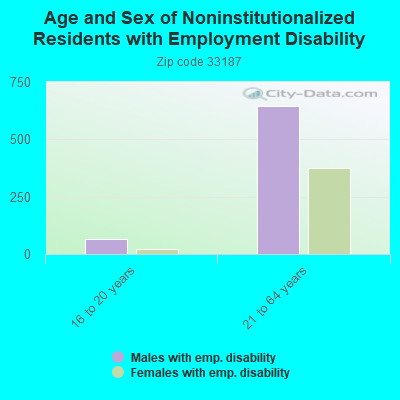 Age and Sex of Noninstitutionalized Residents with Employment Disability

Zip code 33187

City-Data.com

750
500
250
0

16 to 20 years
21 to 64 years

Males with emp. disability
Females with emp. disability